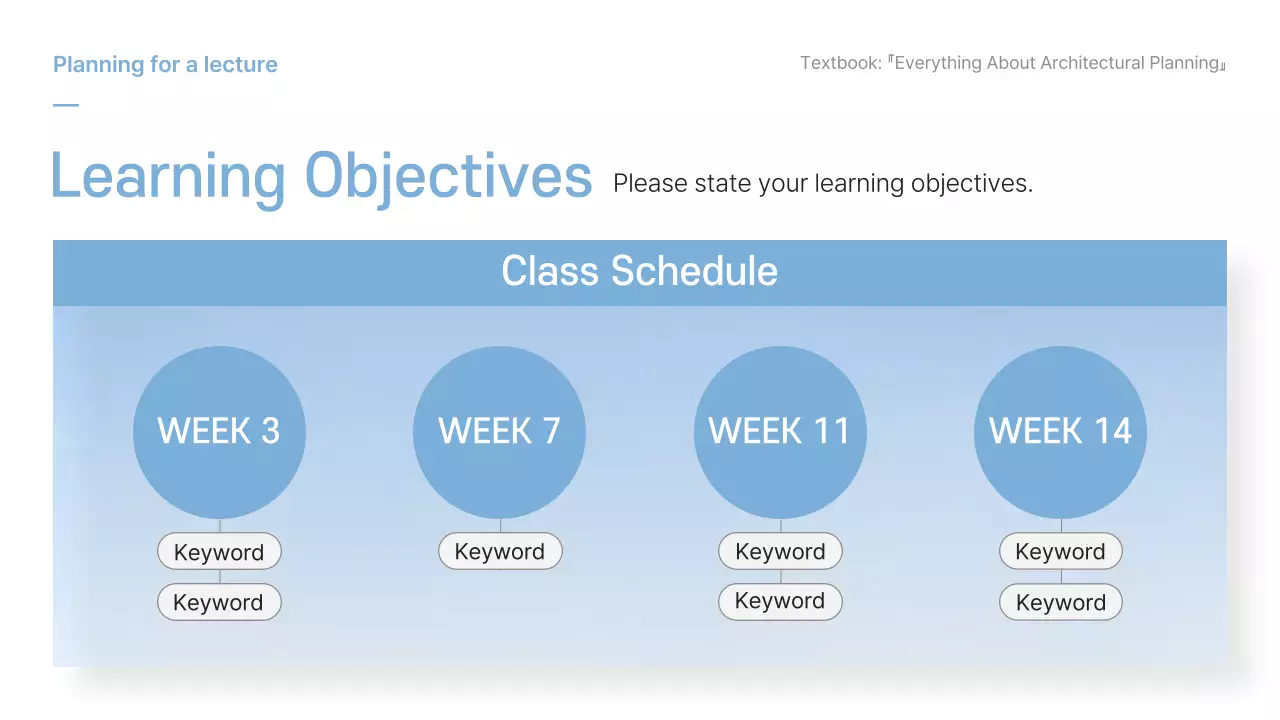 Planning for a lecture

Textbook: 『Everything About Architectural Planning』

Learning Objectives Please state your learning objectives.

Class Schedule

WEEK 3
Keyword
Keyword

WEEK 7
Keyword

WEEK 11
Keyword
Keyword

WEEK 14
Keyword
Keyword